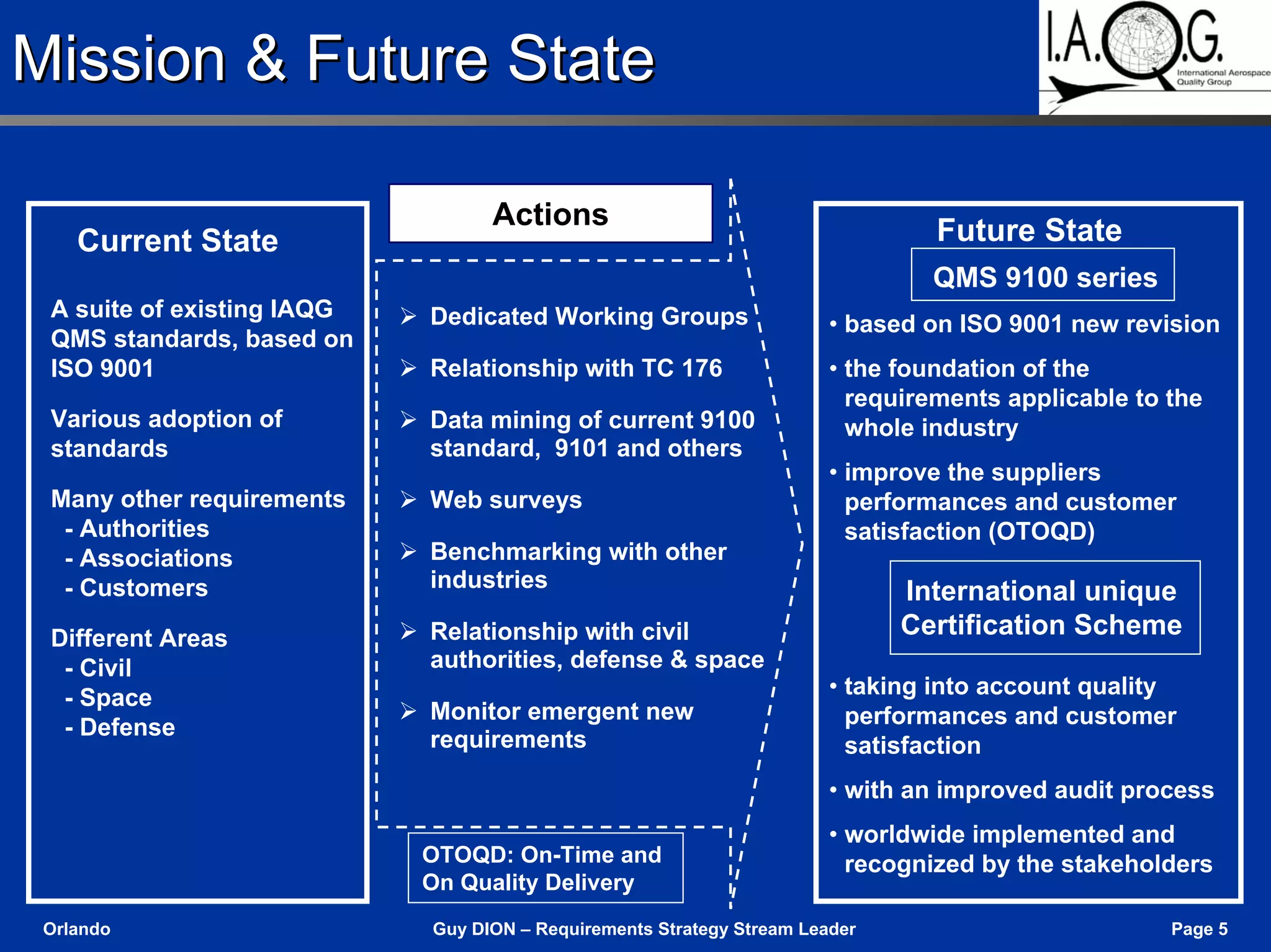 Mission & Future State

I.A.Q.G.
International Aerospace Quality Group

Current State

A suite of existing IAQG QMS standards, based on ISO 9001

Various adoption of standards

Many other requirements
- Authorities
- Associations
- Customers

Different Areas
- Civil
- Space
- Defense

Actions

➢ Dedicated Working Groups

➢ Relationship with TC 176

➢ Data mining of current 9100 standard, 9101 and others

➢ Web surveys

➢ Benchmarking with other industries

➢ Relationship with civil authorities, defense & space

➢ Monitor emergent new requirements

OTOQD: On-Time and On Quality Delivery

Future State

QMS 9100 series

• based on ISO 9001 new revision

• the foundation of the requirements applicable to the whole industry

• improve the suppliers performances and customer satisfaction (OTOQD)

International unique Certification Scheme

• taking into account quality performances and customer satisfaction

• with an improved audit process

• worldwide implemented and recognized by the stakeholders

Orlando

Guy DION – Requirements Strategy Stream Leader

Page 5